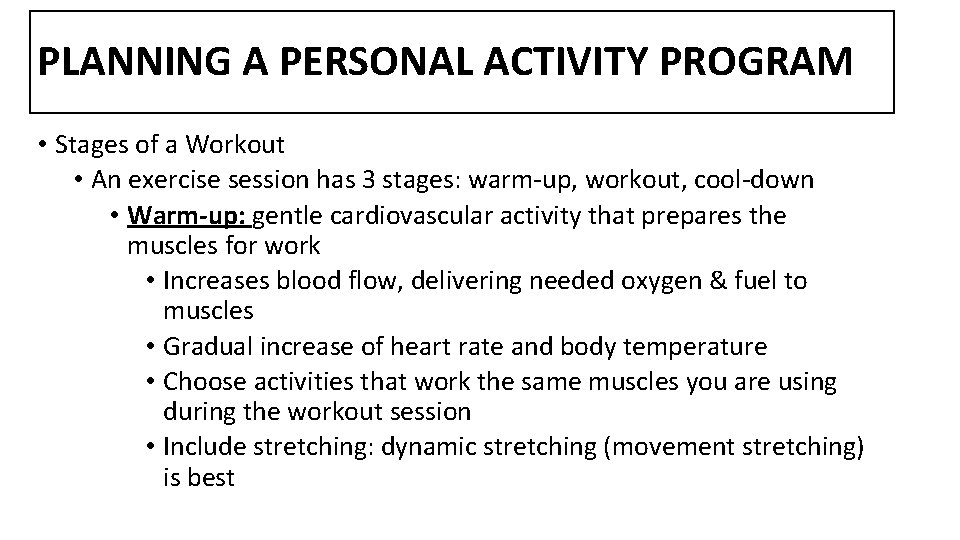 PLANNING A PERSONAL ACTIVITY PROGRAM

• Stages of a Workout
• An exercise session has 3 stages: warm-up, workout, cool-down
• Warm-up: gentle cardiovascular activity that prepares the muscles for work
• Increases blood flow, delivering needed oxygen & fuel to muscles
• Gradual increase of heart rate and body temperature
• Choose activities that work the same muscles you are using during the workout session
• Include stretching: dynamic stretching (movement stretching) is best